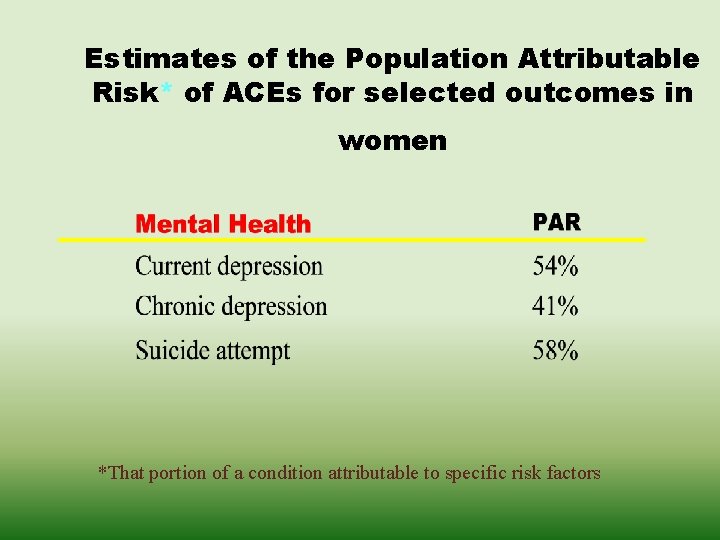 Estimates of the Population Attributable Risk* of ACEs for selected outcomes in women

| Mental Health | PAR |
|---|---|
| Current depression | 54% |
| Chronic depression | 41% |
| Suicide attempt | 58% |

*That portion of a condition attributable to specific risk factors